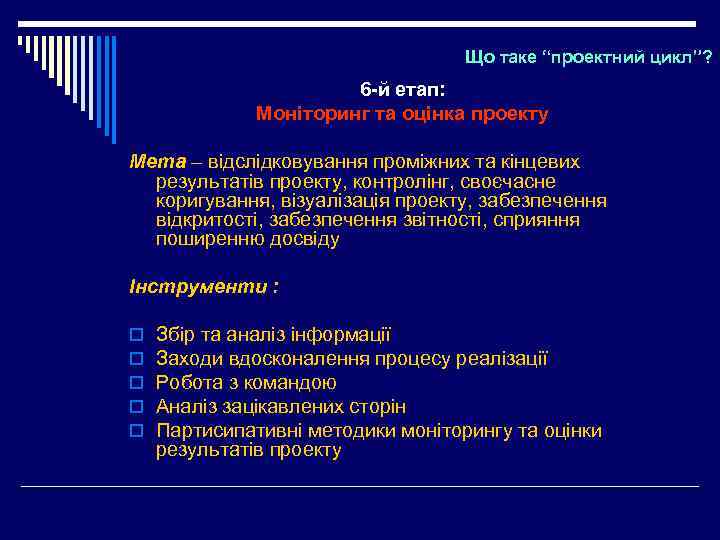 Що таке “проектний цикл”?

6-й етап:
Моніторинг та оцінка проекту

Мета – відслідковування проміжних та кінцевих результатів проекту, контролінг, своєчасне коригування, візуалізація проекту, забезпечення відкритості, забезпечення звітності, сприяння поширенню досвіду

Інструменти :

Збір та аналіз інформації
Заходи вдосконалення процесу реалізації
Робота з командою
Аналіз зацікавлених сторін
Партисипативні методики моніторингу та оцінки результатів проекту